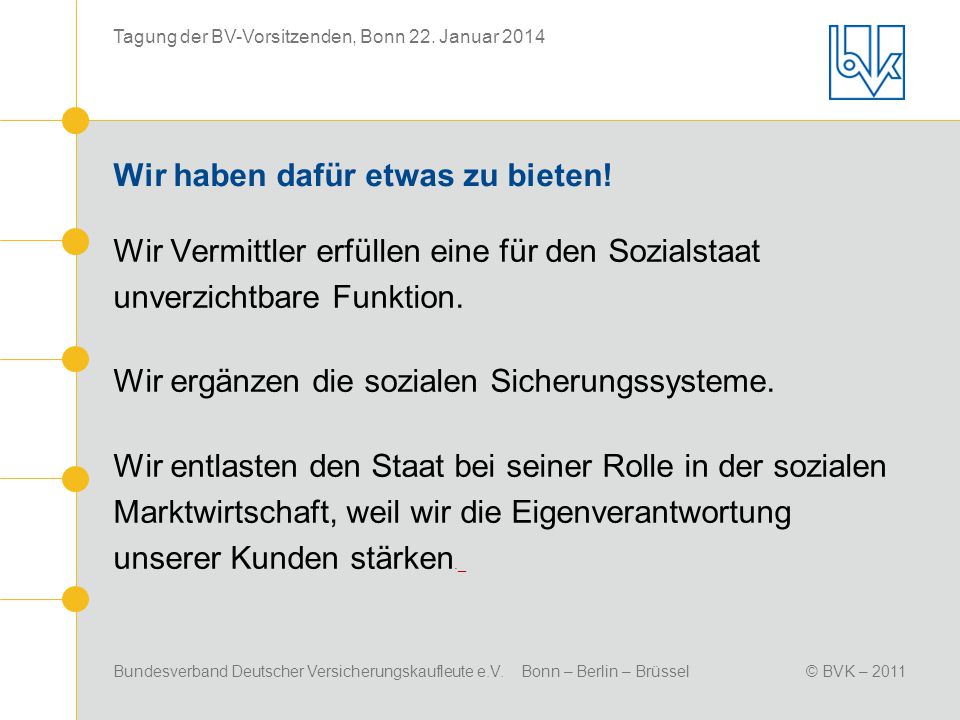 Tagung der BV-Vorsitzenden, Bonn 22. Januar 2014

bvk

Wir haben dafür etwas zu bieten!

Wir Vermittler erfüllen eine für den Sozialstaat unverzichtbare Funktion.

Wir ergänzen die sozialen Sicherungssysteme.

Wir entlasten den Staat bei seiner Rolle in der sozialen Marktwirtschaft, weil wir die Eigenverantwortung unserer Kunden stärken.

Bundesverband Deutscher Versicherungskaufleute e.V. Bonn – Berlin – Brüssel © BVK – 2011